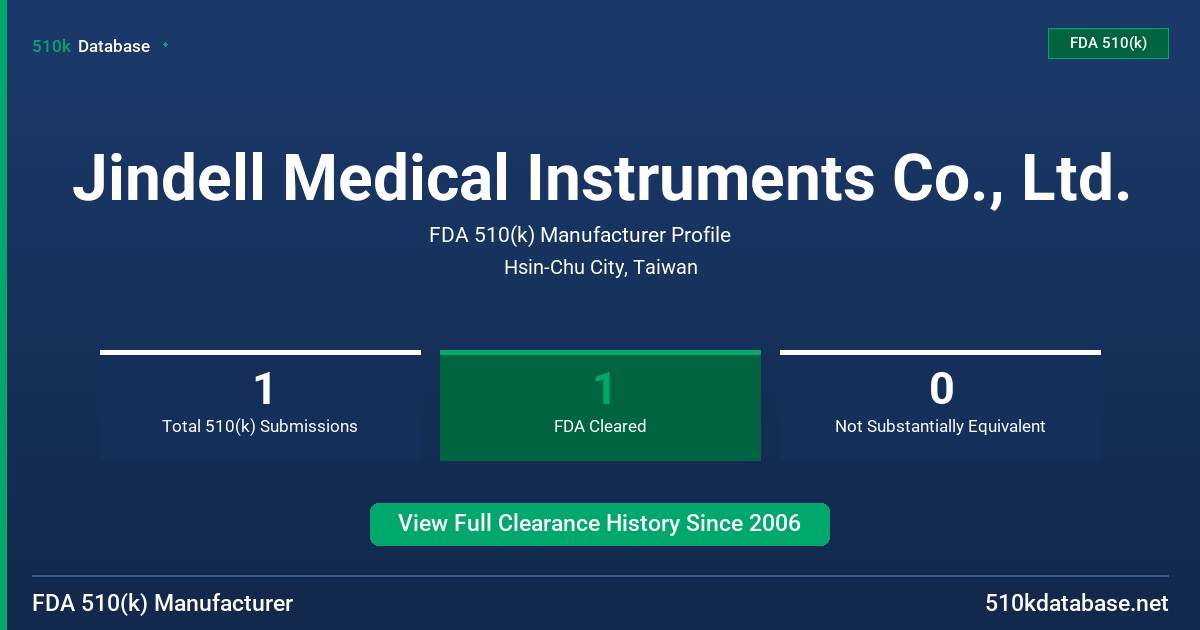 510k Database

FDA 510(k)

Jindell Medical Instruments Co., Ltd.

FDA 510(k) Manufacturer Profile

Hsin-Chu City, Taiwan

1
Total 510(k) Submissions

1
FDA Cleared

0
Not Substantially Equivalent

View Full Clearance History Since 2006

FDA 510(k) Manufacturer

510kdatabase.net